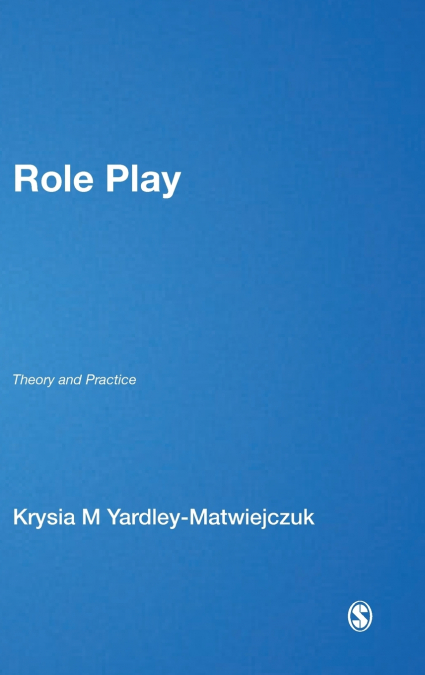 Role Play

Theory and Practice

Krysia M Yardley-Matwiejczuk

S